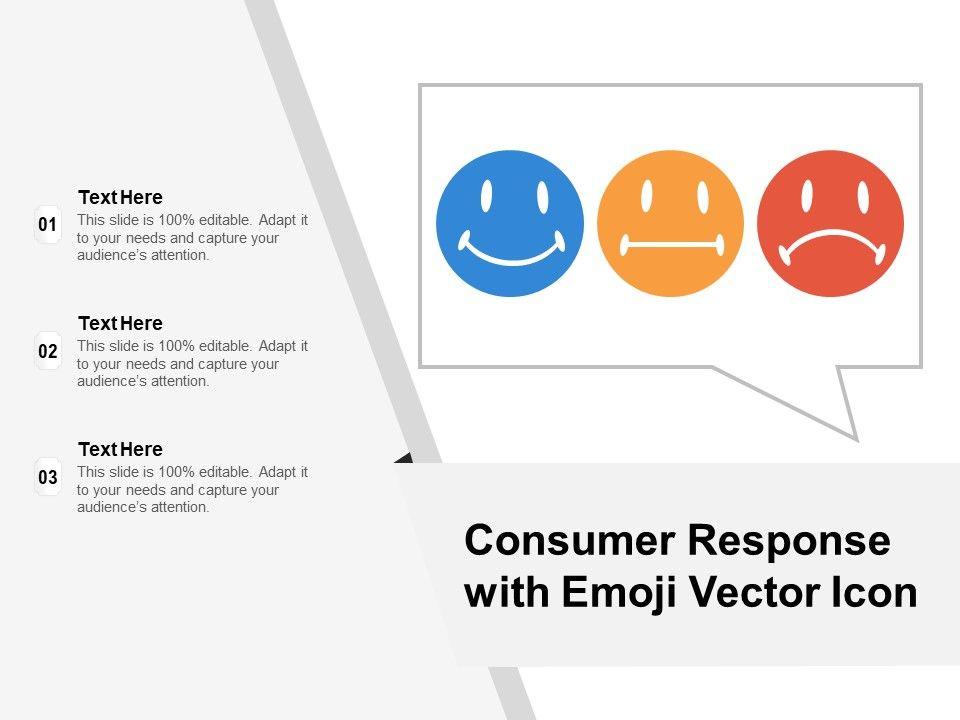 01
Text Here
This slide is 100% editable. Adapt it to your needs and capture your audience's attention.

02
Text Here
This slide is 100% editable. Adapt it to your needs and capture your audience's attention.

03
Text Here
This slide is 100% editable. Adapt it to your needs and capture your audience's attention.

Consumer Response with Emoji Vector Icon